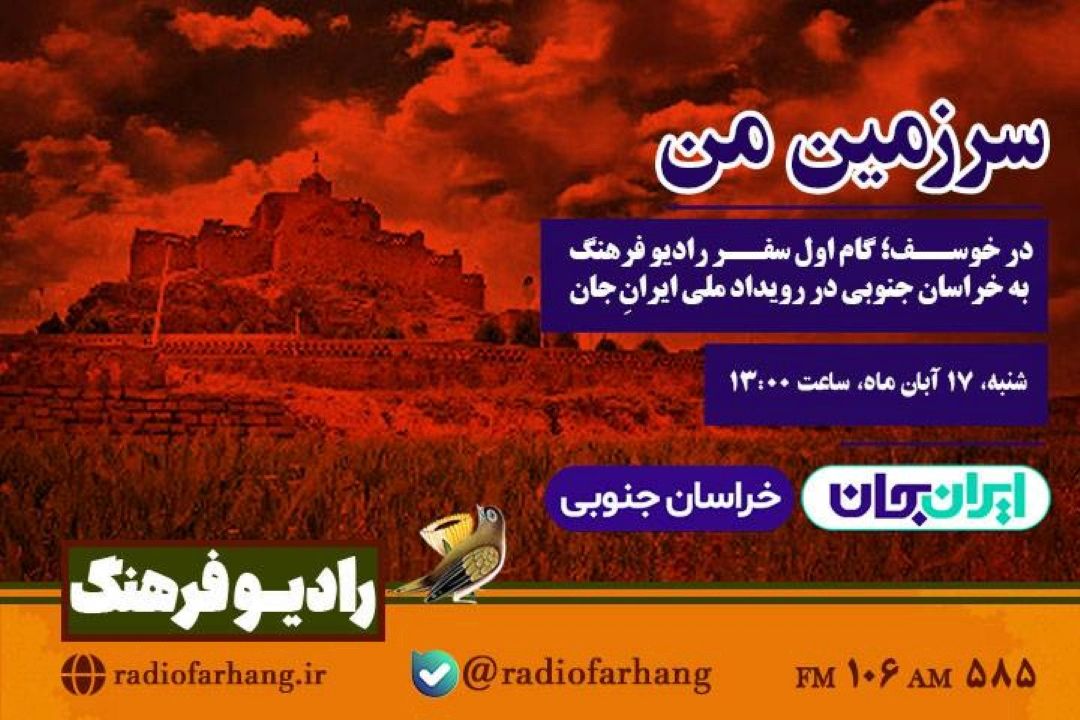 سرزمین من

در خوسف؛ گام اول سفر رادیو فرهنگ به خراسان جنوبی در رویداد ملی ایرانِ جان

شنبه، ۱۷ آبان ماه، ساعت ۱۳:۰۰

ایران جان

خراسان جنوبی

رادیو فرهنگ

radiofarhang.ir

@radiofarhang

FM ۱۰۶ AM ۵۸۵